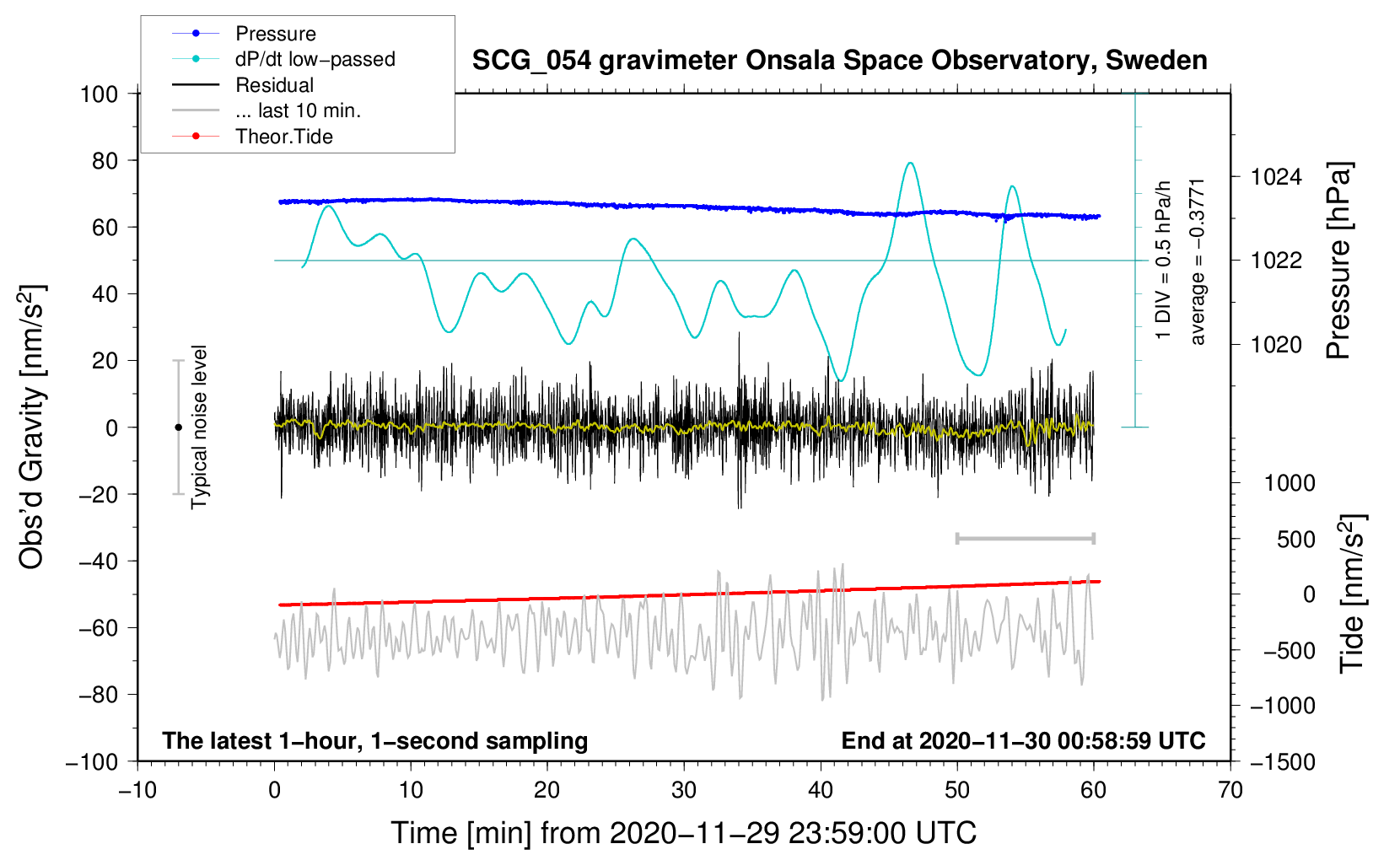 Pressure
dP/dt low−passed
Residual
... last 10 min.
Theor.Tide

SCG_054 gravimeter Onsala Space Observatory, Sweden

100
80
60
40
20
0
−20
−40
−60
−80
−100

Obs'd Gravity [nm/s$^2$]

Typical noise level

1 DIV = 0.5 hPa/h
average = −0.3771

1024
1022
1020

Pressure [hPa]

1000
500
0
−500
−1000
−1500

Tide [nm/s$^2$]

The latest 1−hour, 1−second sampling

End at 2020−11−30 00:58:59 UTC

−10
0
10
20
30
40
50
60
70

Time [min] from 2020−11−29 23:59:00 UTC